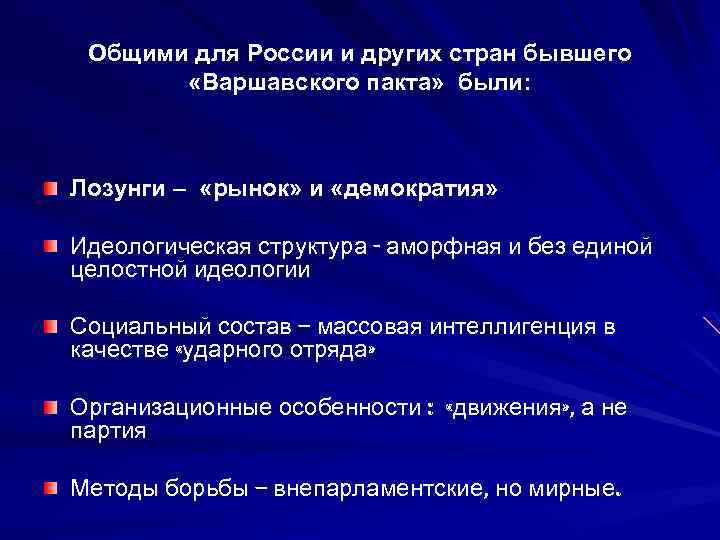 Общими для России и других стран бывшего «Варшавского пакта» были:

Лозунги – «рынок» и «демократия»

Идеологическая структура - аморфная и без единой целостной идеологии

Социальный состав – массовая интеллигенция в качестве «ударного отряда»

Организационные особенности : «движения», а не партия

Методы борьбы – внепарламентские, но мирные.